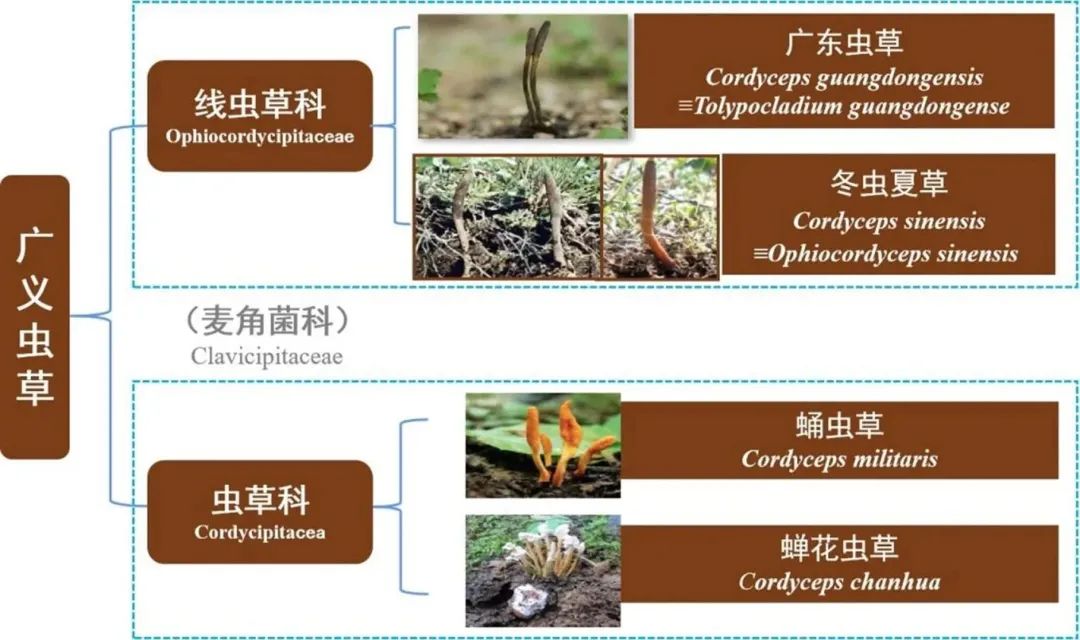 广义虫草

线虫草科
Ophiocordycipitaceae

广东虫草
Cordyceps guangdongensis
≡Tolypocladium guangdongense

冬虫夏草
Cordyceps sinensis
≡Ophiocordyceps sinensis

（麦角菌科）
Clavicipitaceae

虫草科
Cordycipitacea

蛹虫草
Cordyceps militaris

蝉花虫草
Cordyceps chanhua